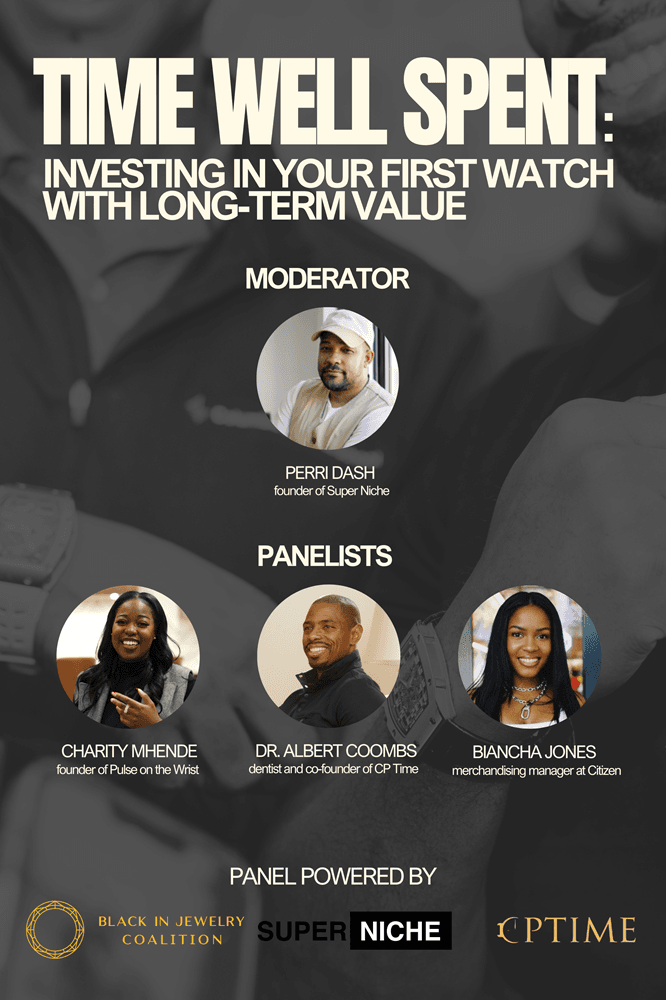 TIME WELL SPENT:
INVESTING IN YOUR FIRST WATCH WITH LONG-TERM VALUE

MODERATOR

PERRI DASH
founder of Super Niche

PANELISTS

CHARITY MHENDE
founder of Pulse on the Wrist

DR. ALBERT COOMBS
dentist and co-founder of CP Time

BIANCHA JONES
merchandising manager at Citizen

PANEL POWERED BY

BLACK IN JEWELRY COALITION

SUPER NICHE

CPTIME